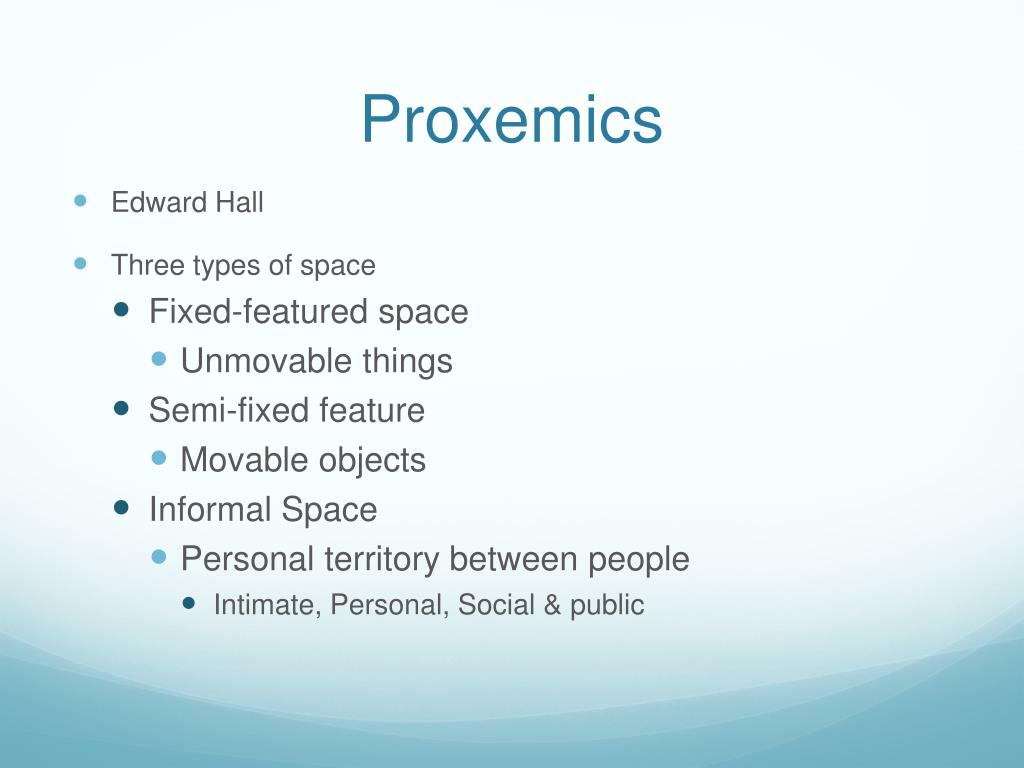 Proxemics

- Edward Hall
- Three types of space
  - Fixed-featured space
    - Unmovable things
  - Semi-fixed feature
    - Movable objects
  - Informal Space
    - Personal territory between people
      - Intimate, Personal, Social & public